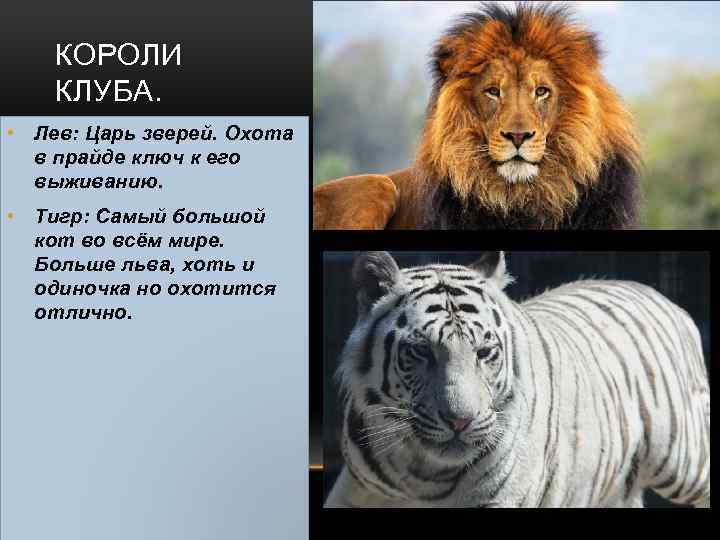 КОРОЛИ КЛУБА.

• Лев: Царь зверей. Охота в прайде ключ к его выживанию.

• Тигр: Самый большой кот во всём мире. Больше льва, хоть и одиночка но охотится отлично.